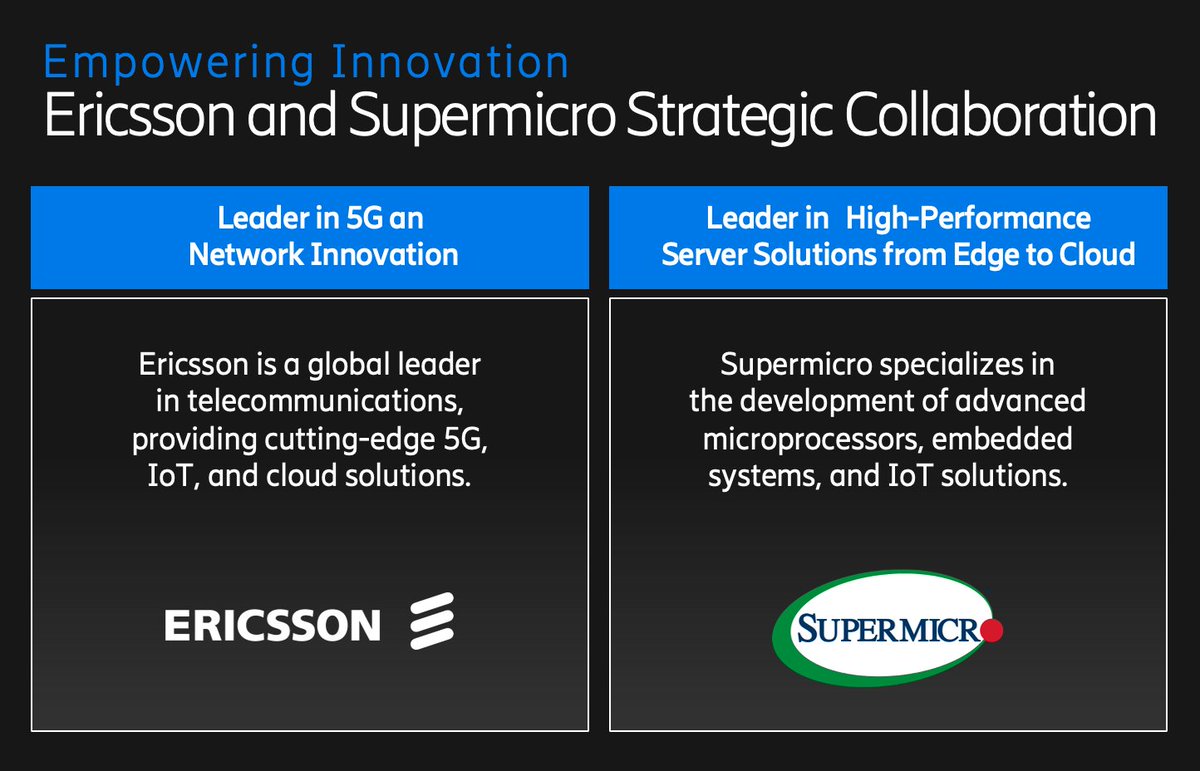 Empowering Innovation
Ericsson and Supermicro Strategic Collaboration

Leader in 5G an Network Innovation

Ericsson is a global leader in telecommunications, providing cutting-edge 5G, IoT, and cloud solutions.

ERICSSON

Leader in High-Performance Server Solutions from Edge to Cloud

Supermicro specializes in the development of advanced microprocessors, embedded systems, and IoT solutions.

SUPERMICRO